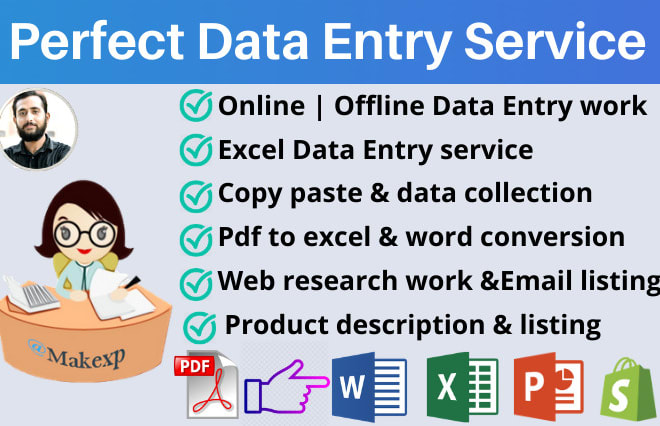 Perfect Data Entry Service

Online | Offline Data Entry work

Excel Data Entry service

Copy paste & data collection

Pdf to excel & word conversion

Web research work &Email listing

Product description & listing

@Makexp

PDF

W

X

P

S